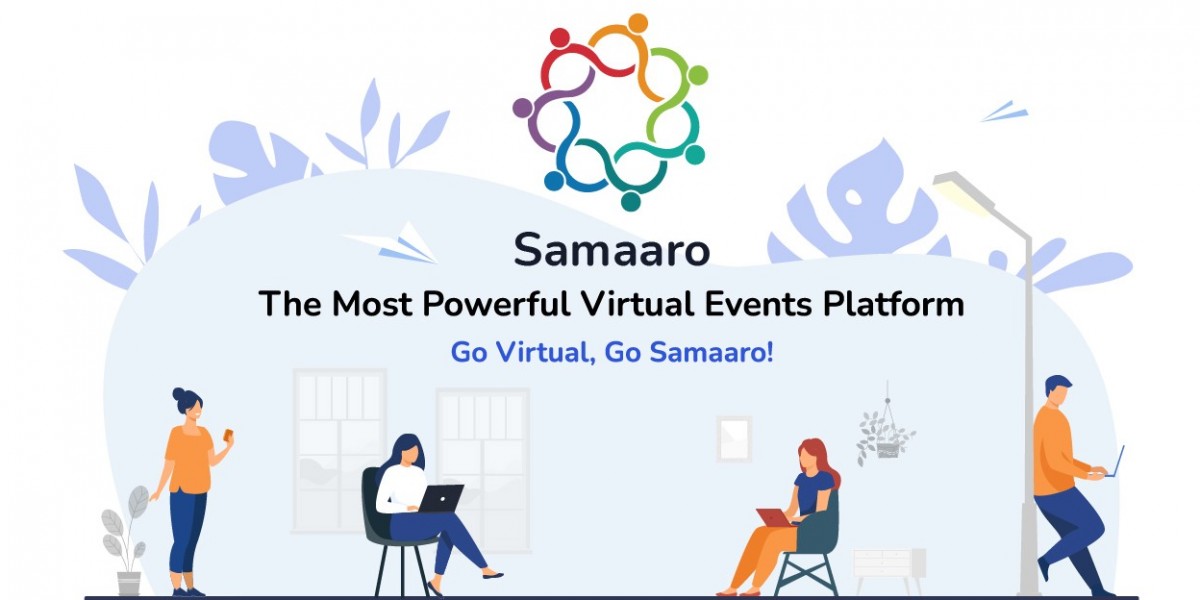 Samaaro

The Most Powerful Virtual Events Platform

Go Virtual, Go Samaaro!